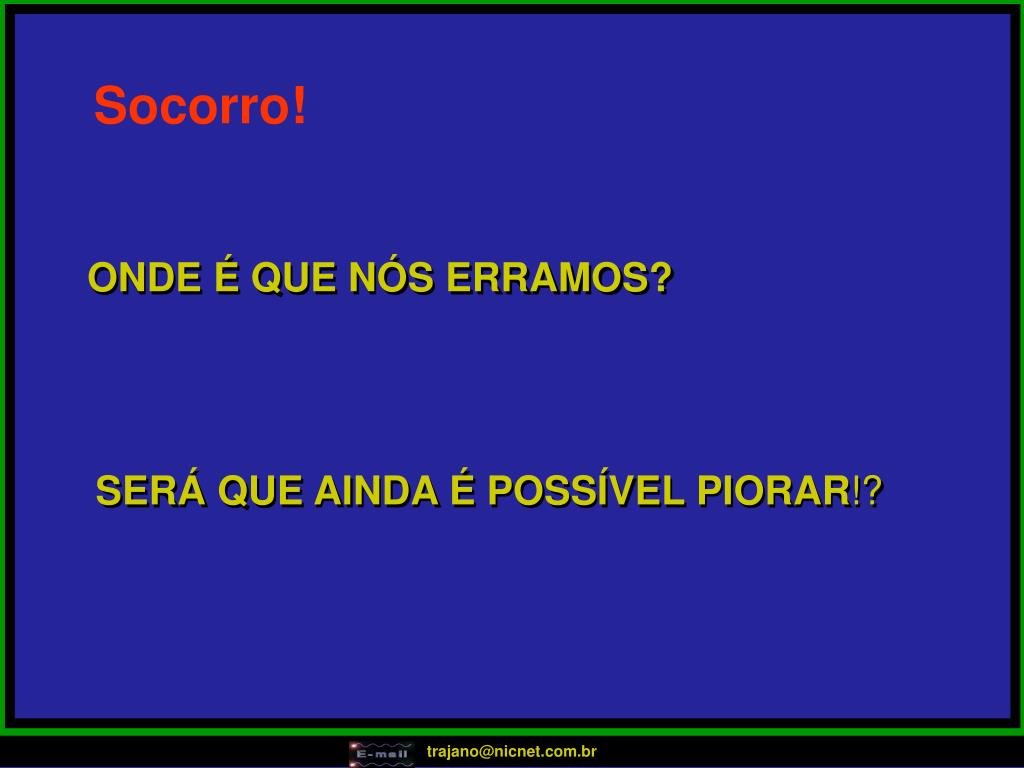 Socorro!

ONDE É QUE NÓS ERRAMOS?

SERÁ QUE AINDA É POSSÍVEL PIORAR!?

E-mail trajano@nicnet.com.br